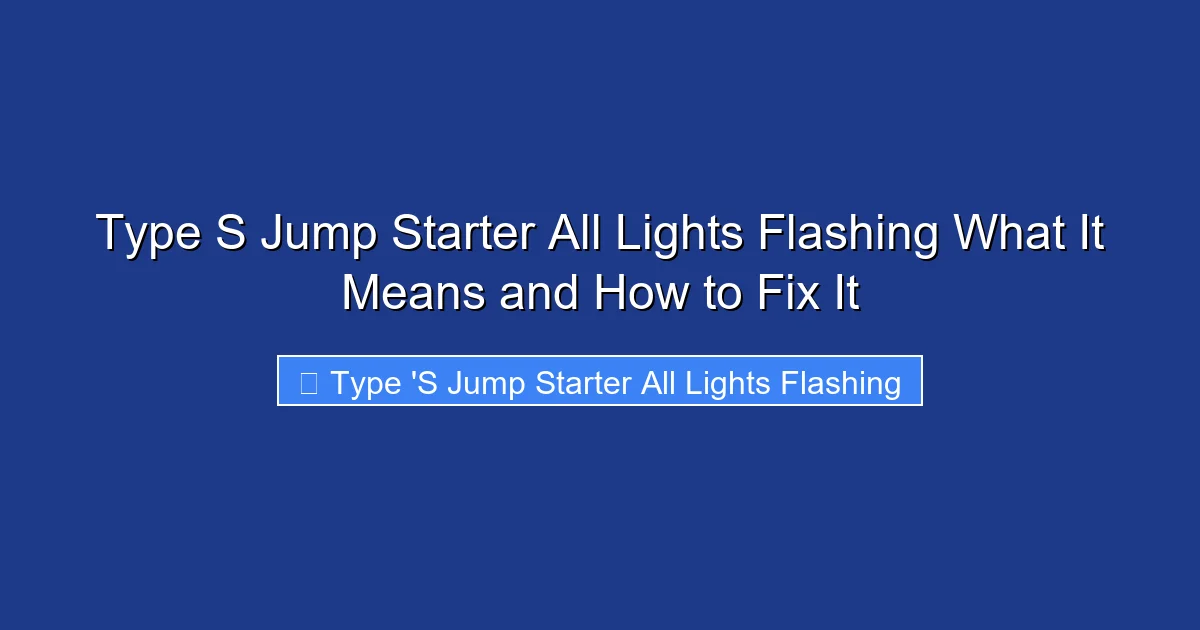 Type S Jump Starter All Lights Flashing What It Means and How to Fix It

Type 'S Jump Starter All Lights Flashing